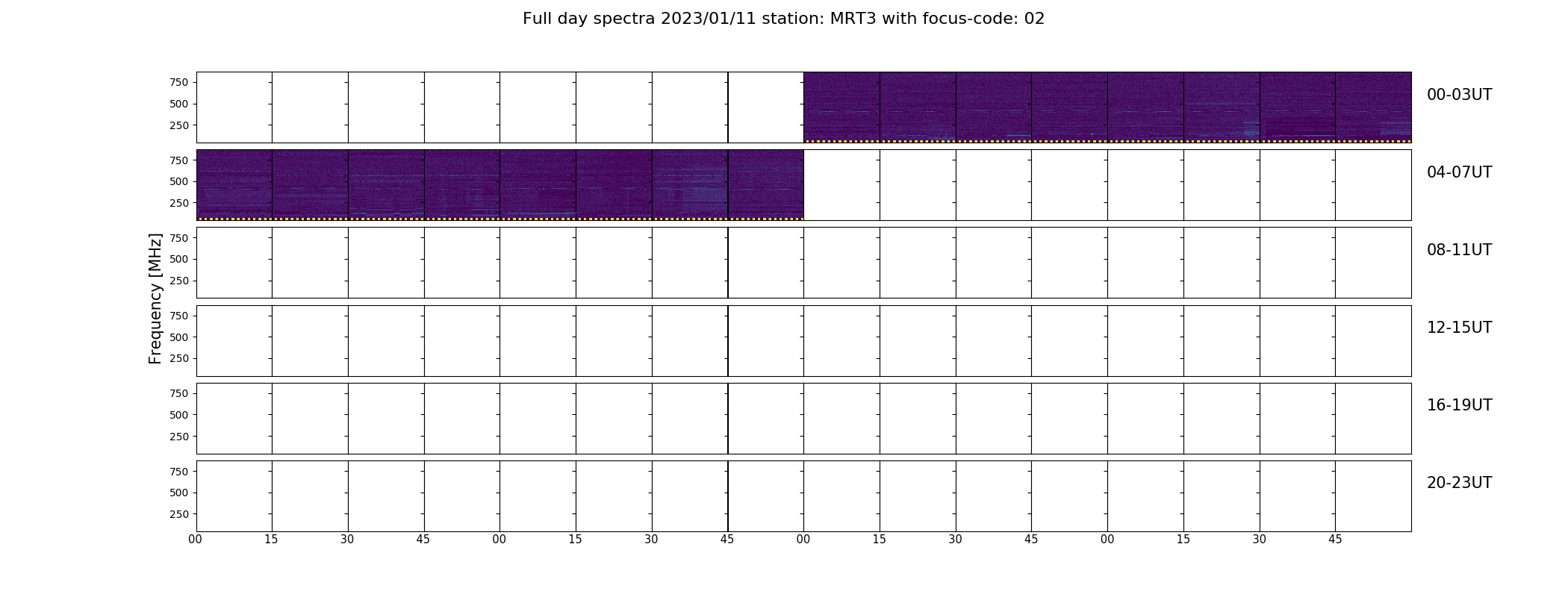 Full day spectra 2023/01/11 station: MRT3 with focus-code: 02

Frequency [MHz]

750
500
250
00-03UT

750
500
250
04-07UT

750
500
250
08-11UT

750
500
250
12-15UT

750
500
250
16-19UT

750
500
250
20-23UT

00 15 30 45 00 15 30 45 00 15 30 45 00 15 30 45